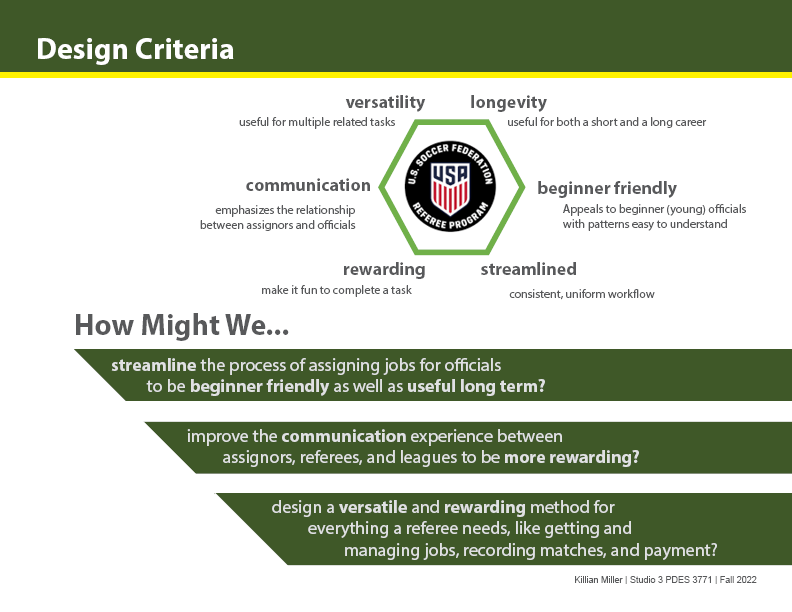 Design Criteria

versatility
useful for multiple related tasks

longevity
useful for both a short and a long career

communication
emphasizes the relationship between assignors and officials

U.S. SOCCER FEDERATION
USA
REFEREE PROGRAM

beginner friendly
Appeals to beginner (young) officials with patterns easy to understand

rewarding
make it fun to complete a task

streamlined
consistent, uniform workflow

How Might We...

streamline the process of assigning jobs for officials to be beginner friendly as well as useful long term?

improve the communication experience between assignors, referees, and leagues to be more rewarding?

design a versatile and rewarding method for everything a referee needs, like getting and managing jobs, recording matches, and payment?

Killian Miller | Studio 3 PDES 3771 | Fall 2022